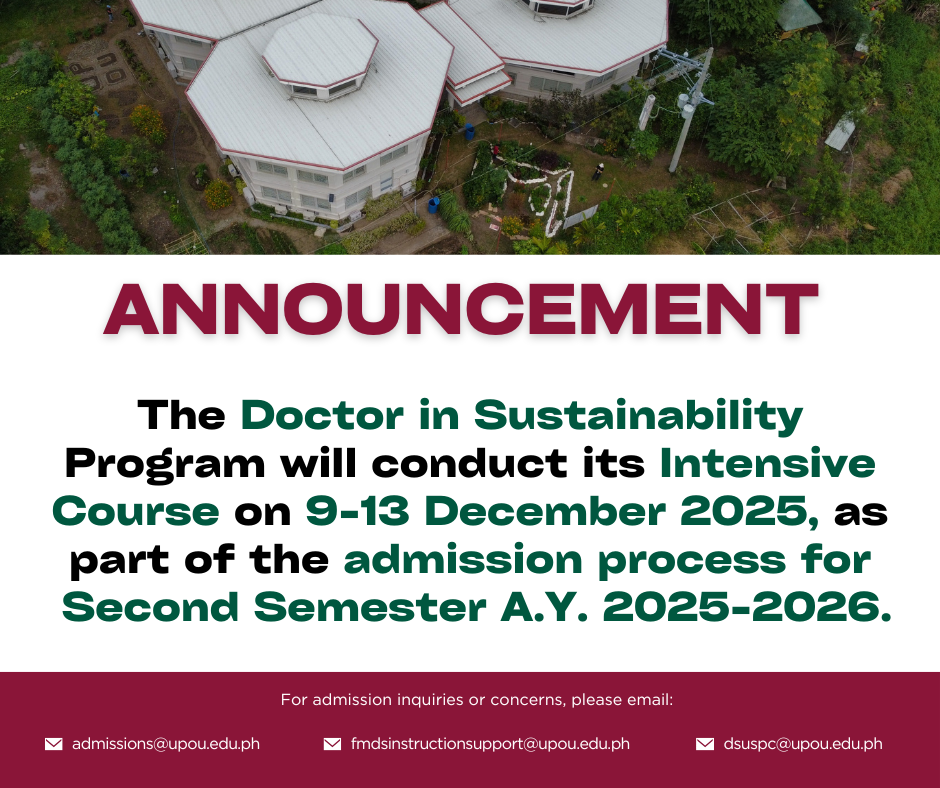 ANNOUNCEMENT

The Doctor in Sustainability Program will conduct its Intensive Course on 9-13 December 2025, as part of the admission process for Second Semester A.Y. 2025-2026.

For admission inquiries or concerns, please email:

admissions@upou.edu.ph fmdsinstructionsupport@upou.edu.ph dsuspc@upou.edu.ph